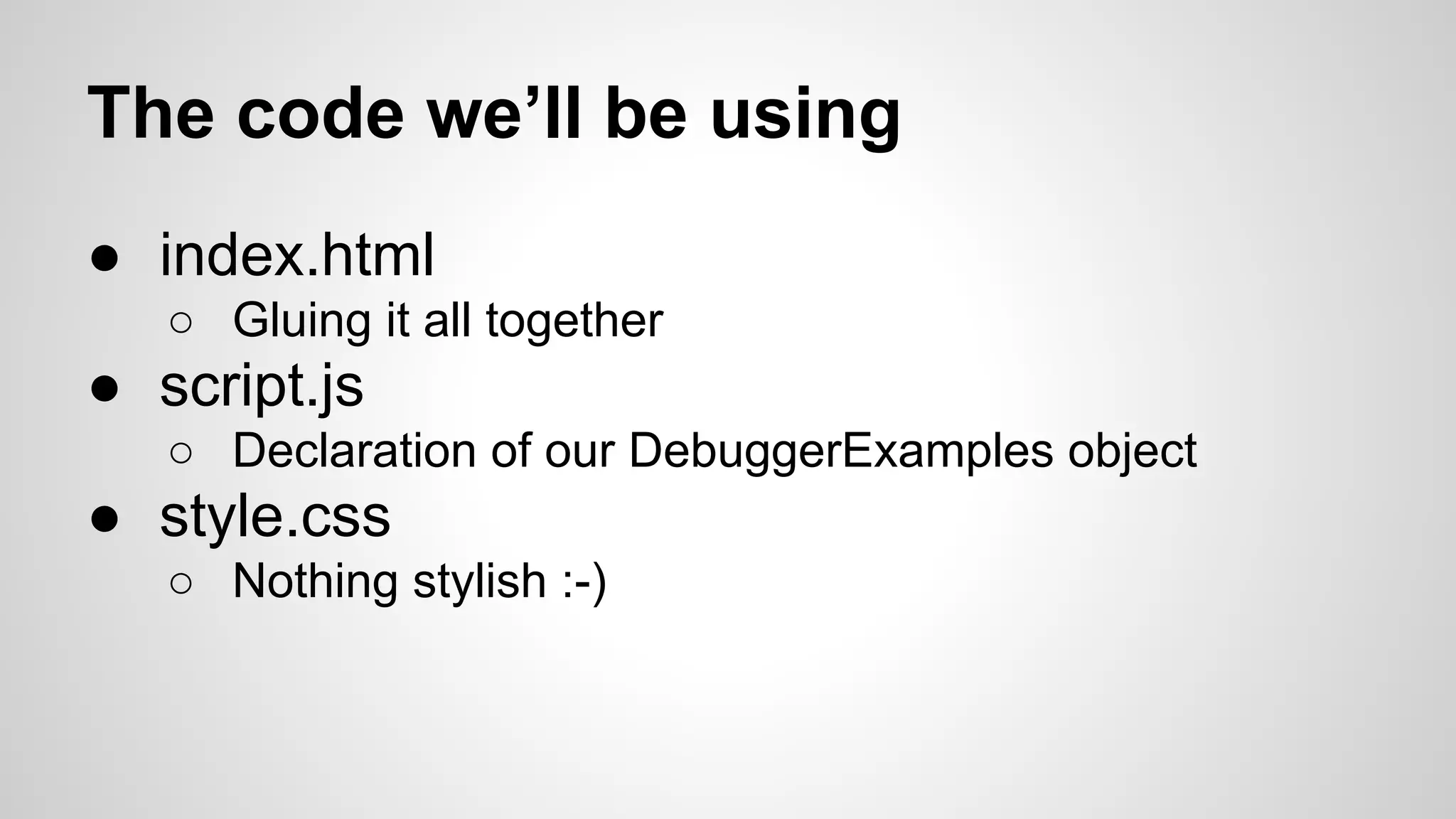 The code we’ll be using

● index.html
○ Gluing it all together
● script.js
○ Declaration of our DebuggerExamples object
● style.css
○ Nothing stylish :-)